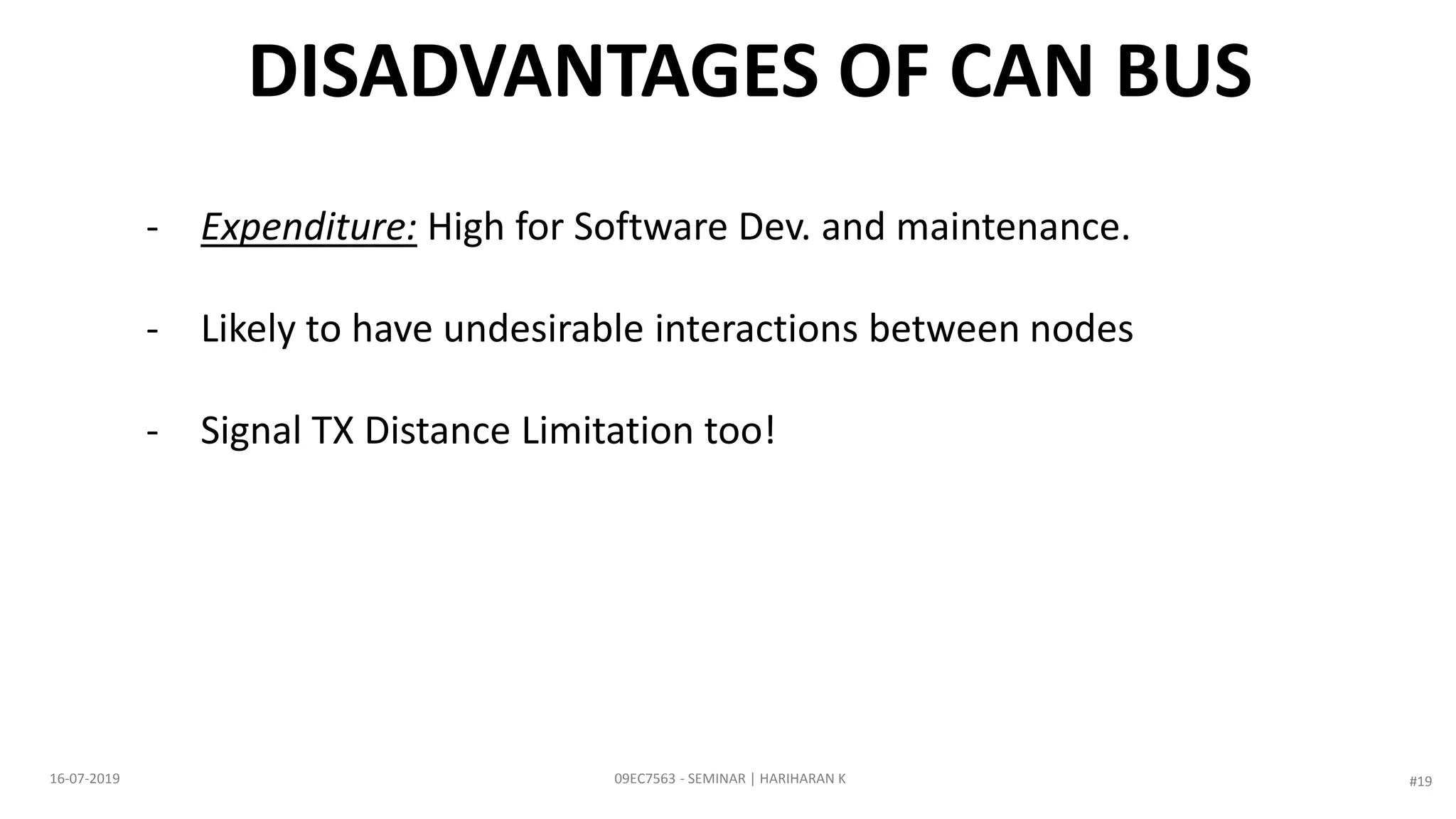 DISADVANTAGES OF CAN BUS

- Expenditure: High for Software Dev. and maintenance.

- Likely to have undesirable interactions between nodes

- Signal TX Distance Limitation too!

16-07-2019

09EC7563 - SEMINAR | HARIHARAN K

#19